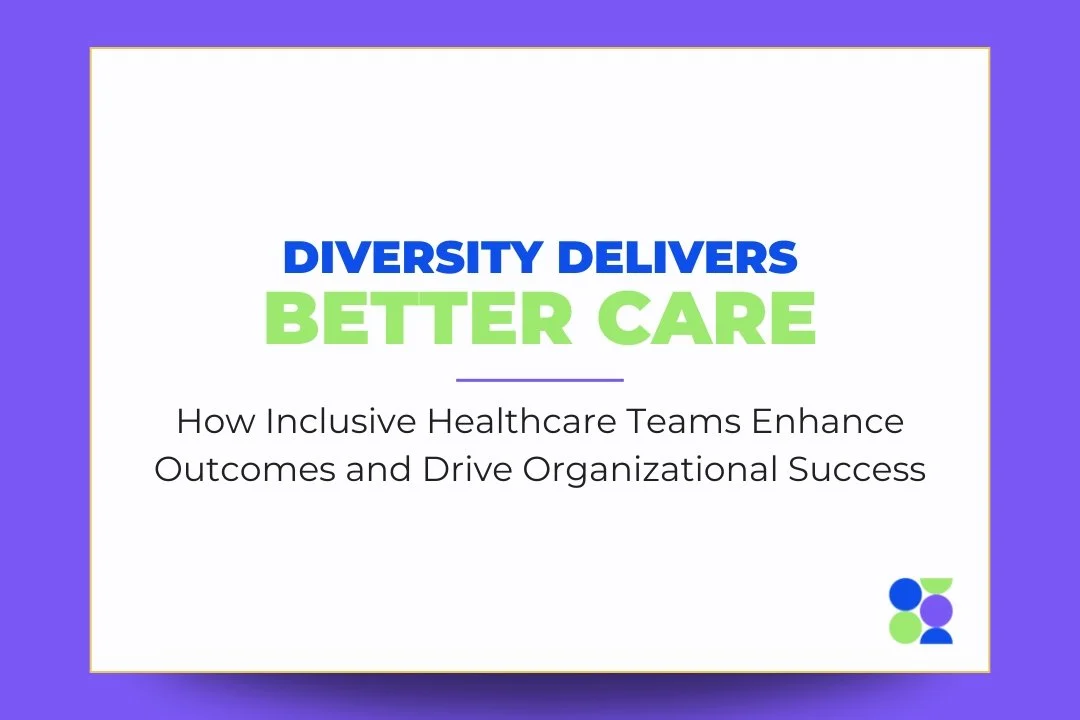 DIVERSITY DELIVERS
BETTER CARE

How Inclusive Healthcare Teams Enhance Outcomes and Drive Organizational Success